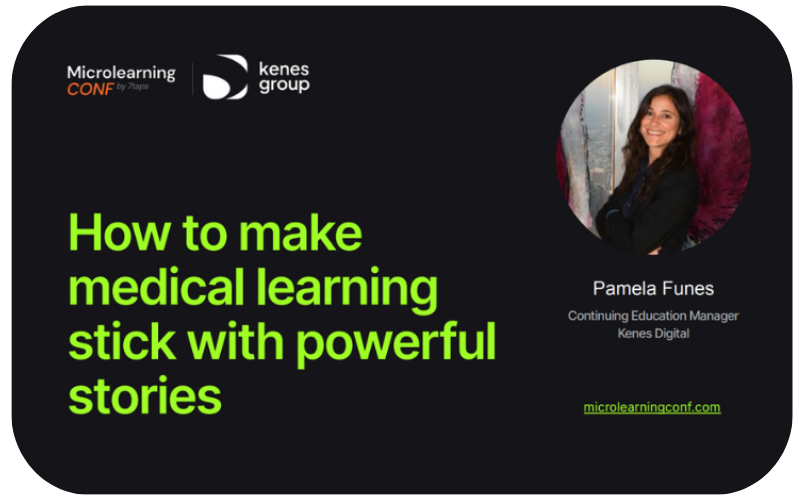 Microlearning CONF by 7taps

kenes group

How to make medical learning stick with powerful stories

Pamela Funes

Continuing Education Manager
Kenes Digital

microlearningconf.com